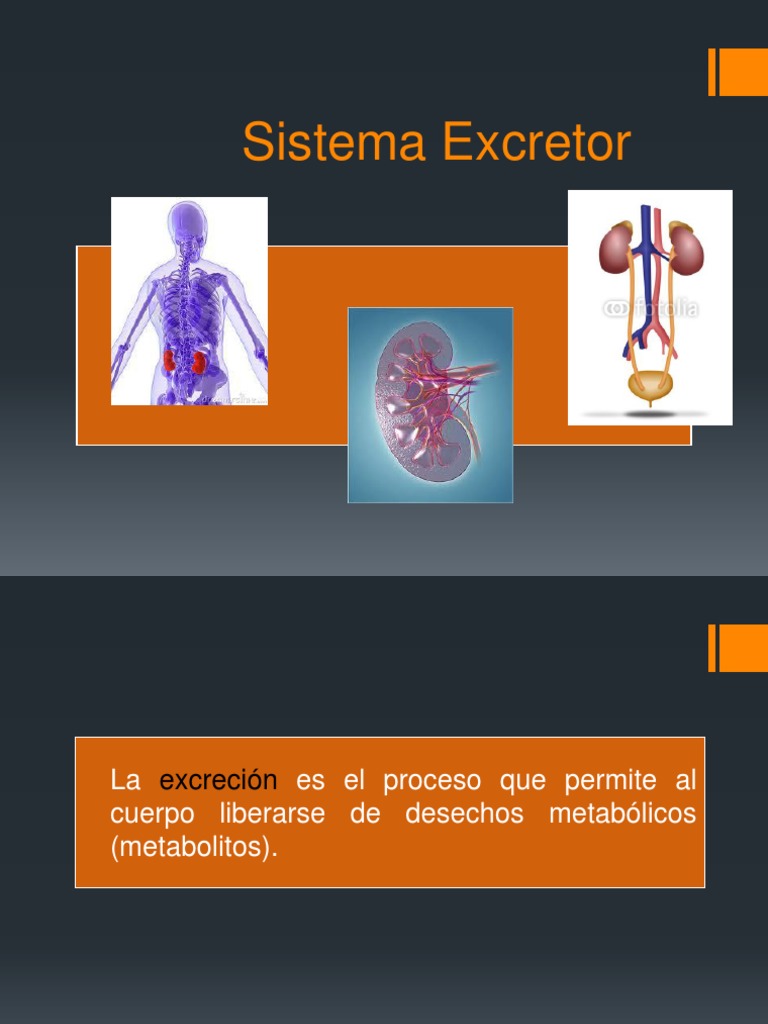 Sistema Excretor

fotolia

La excreción es el proceso que permite al cuerpo liberarse de desechos metabólicos (metabolitos).